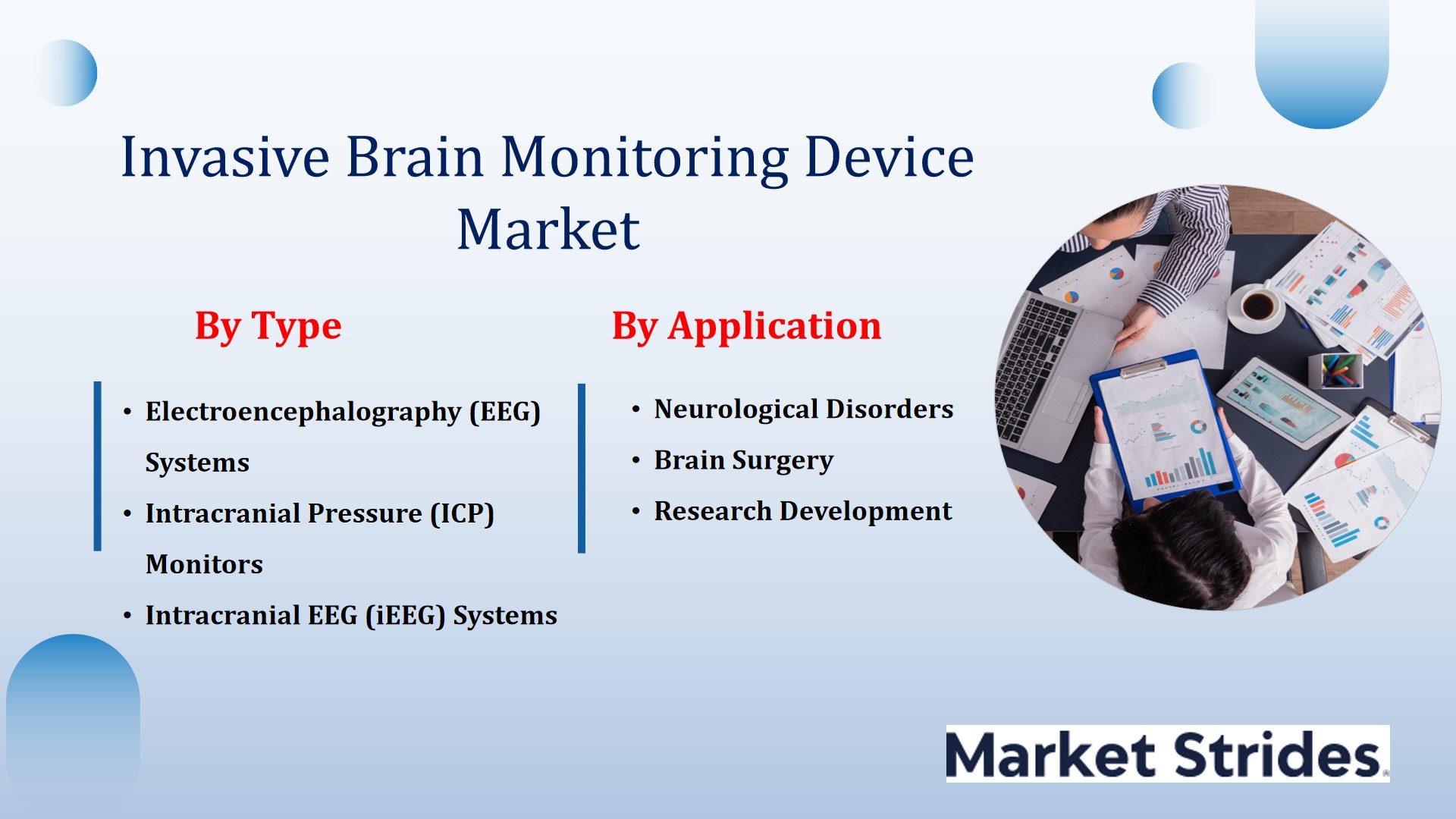 Invasive Brain Monitoring Device Market

By Type

• Electroencephalography (EEG) Systems
• Intracranial Pressure (ICP) Monitors
• Intracranial EEG (iEEG) Systems

By Application

• Neurological Disorders
• Brain Surgery
• Research Development

Market Strides